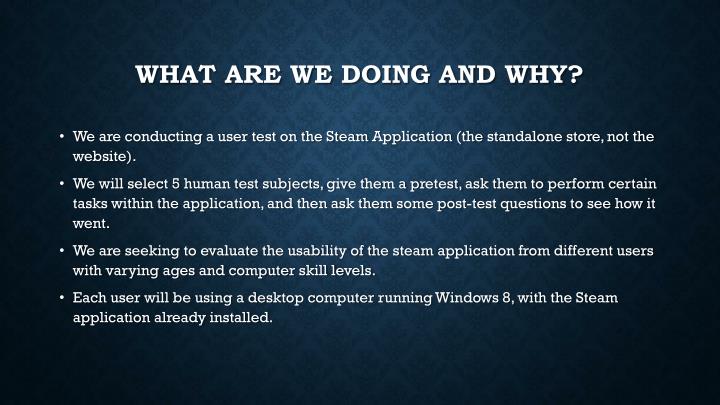 WHAT ARE WE DOING AND WHY?

• We are conducting a user test on the Steam Application (the standalone store, not the website).

• We will select 5 human test subjects, give them a pretest, ask them to perform certain tasks within the application, and then ask them some post-test questions to see how it went.

• We are seeking to evaluate the usability of the steam application from different users with varying ages and computer skill levels.

• Each user will be using a desktop computer running Windows 8, with the Steam application already installed.